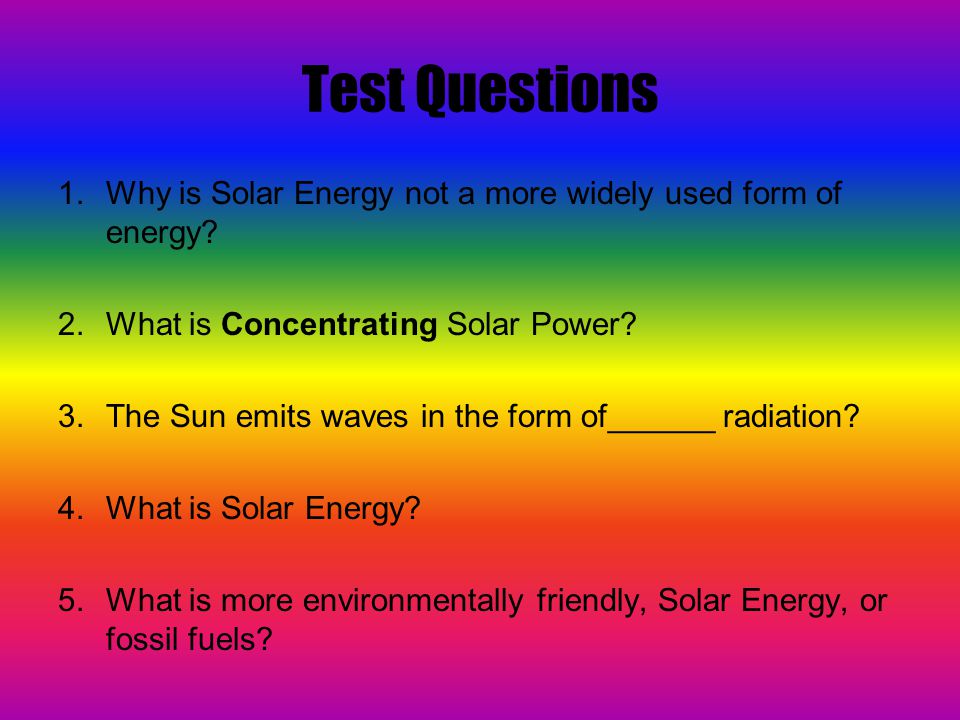 Test Questions

1. Why is Solar Energy not a more widely used form of energy?

2. What is Concentrating Solar Power?

3. The Sun emits waves in the form of______ radiation?

4. What is Solar Energy?

5. What is more environmentally friendly, Solar Energy, or fossil fuels?